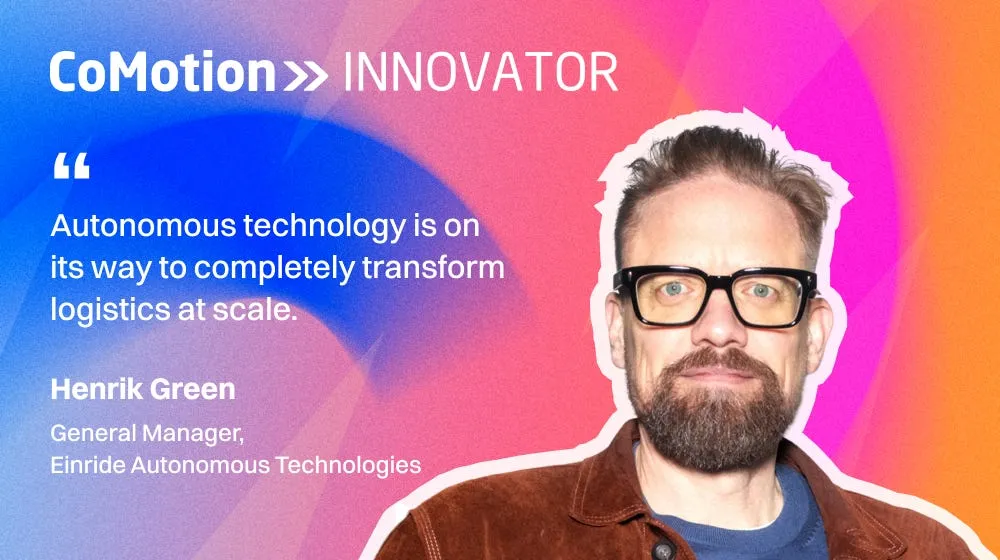 CoMotion >> INNOVATOR

“

Autonomous technology is on its way to completely transform logistics at scale.

Henrik Green

General Manager,
Einride Autonomous Technologies